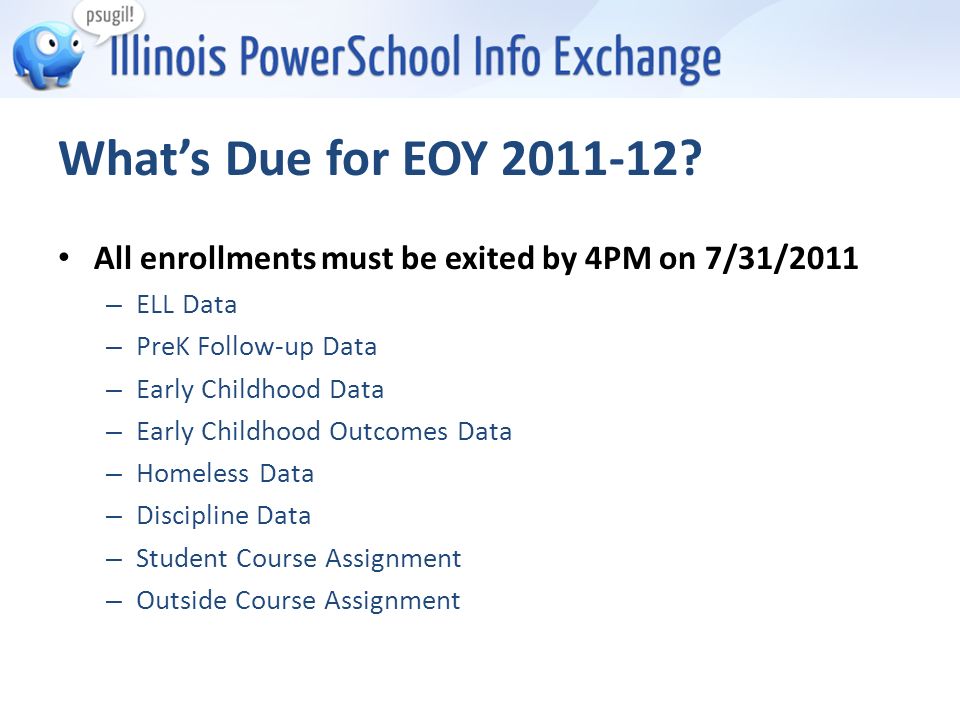 psugil!

Illinois PowerSchool Info Exchange

What's Due for EOY 2011-12?

• All enrollments must be exited by 4PM on 7/31/2011
– ELL Data
– PreK Follow-up Data
– Early Childhood Data
– Early Childhood Outcomes Data
– Homeless Data
– Discipline Data
– Student Course Assignment
– Outside Course Assignment